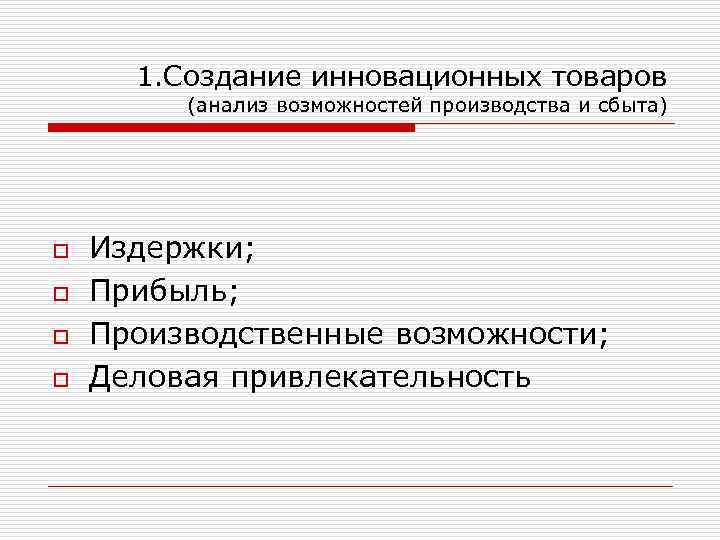 1.Создание инновационных товаров
(анализ возможностей производства и сбыта)

Издержки;
Прибыль;
Производственные возможности;
Деловая привлекательность